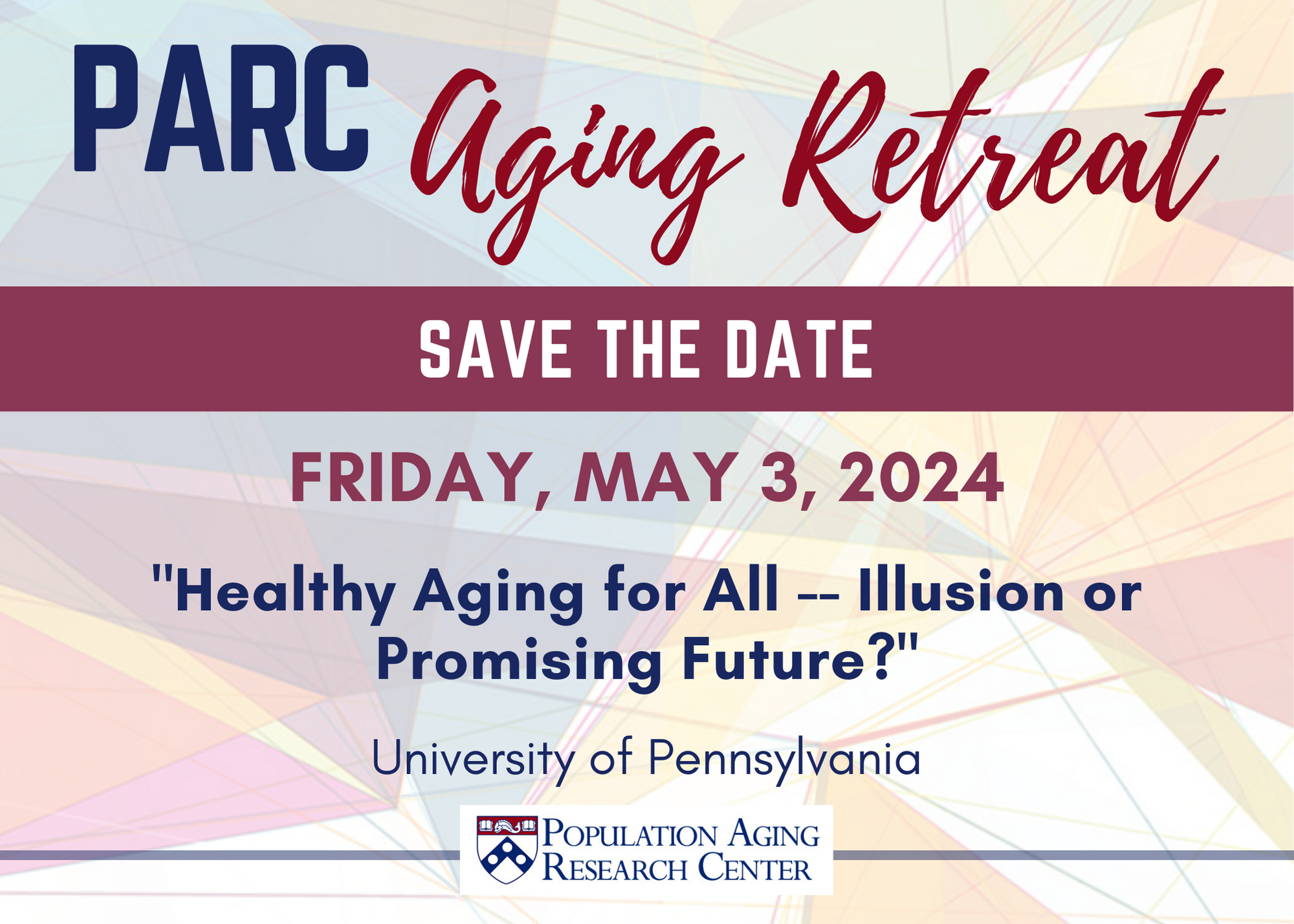 PARC Aging Retreat

SAVE THE DATE

FRIDAY, MAY 3, 2024

"Healthy Aging for All -- Illusion or Promising Future?"

University of Pennsylvania

POPULATION AGING RESEARCH CENTER